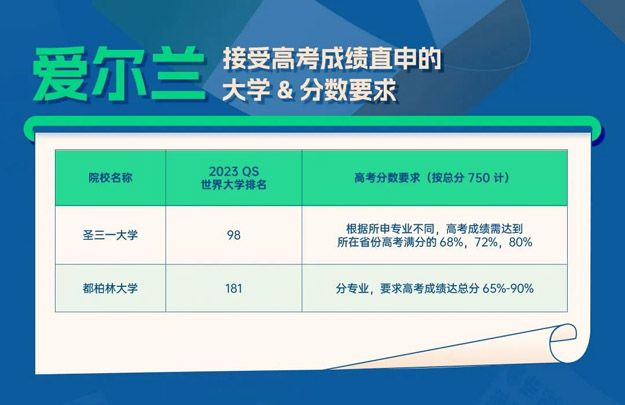 爱尔兰 接受高考成绩直申的大学 & 分数要求

| 院校名称 | 2023 QS 世界大学排名 | 高考分数要求（按总分 750 计） |
|---|---|---|
| 圣三一大学 | 98 | 根据所申专业不同，高考成绩需达到所在省份高考满分的 68%，72%，80% |
| 都柏林大学 | 181 | 分专业，要求高考成绩达总分 65%-90% |